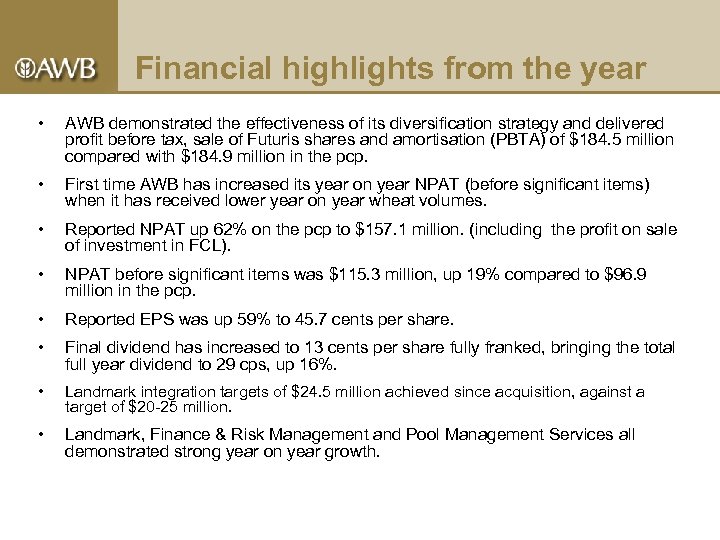 AWB

Financial highlights from the year

• AWB demonstrated the effectiveness of its diversification strategy and delivered profit before tax, sale of Futuris shares and amortisation (PBTA) of \$184.5 million compared with \$184.9 million in the pcp.

• First time AWB has increased its year on year NPAT (before significant items) when it has received lower year on year wheat volumes.

• Reported NPAT up 62% on the pcp to \$157.1 million. (including the profit on sale of investment in FCL).

• NPAT before significant items was \$115.3 million, up 19% compared to \$96.9 million in the pcp.

• Reported EPS was up 59% to 45.7 cents per share.

• Final dividend has increased to 13 cents per share fully franked, bringing the total full year dividend to 29 cps, up 16%.

• Landmark integration targets of \$24.5 million achieved since acquisition, against a target of \$20-25 million.

• Landmark, Finance & Risk Management and Pool Management Services all demonstrated strong year on year growth.